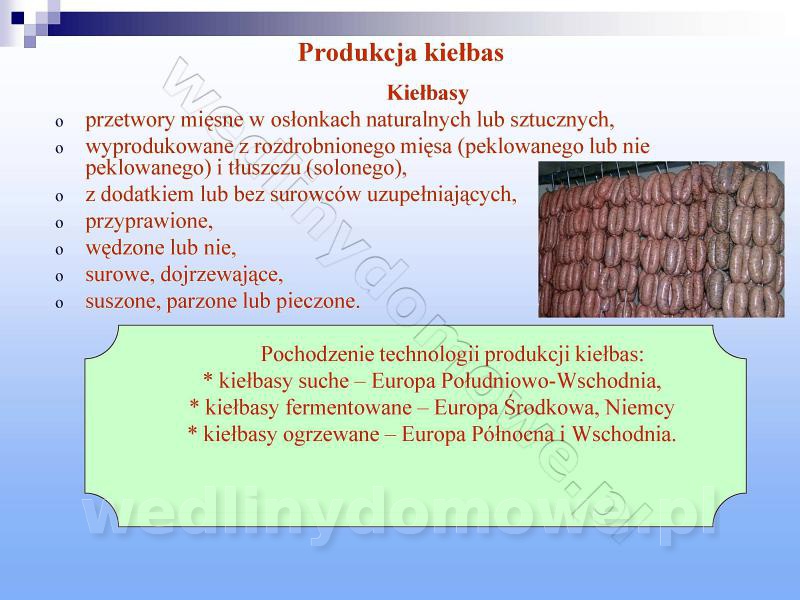 Produkcja kiełbas

Kiełbasy

o przetwory mięsne w osłonkach naturalnych lub sztucznych,
o wyprodukowane z rozdrobnionego mięsa (peklowanego lub nie peklowanego) i tłuszczu (solonego),
o z dodatkiem lub bez surowców uzupełniających,
o przyprawione,
o wędzone lub nie,
o surowe, dojrzewające,
o suszone, parzone lub pieczone.

Pochodzenie technologii produkcji kiełbas:
* kiełbasy suche – Europa Południowo-Wschodnia,
* kiełbasy fermentowane – Europa Środkowa, Niemcy
* kiełbasy ogrzewane – Europa Północna i Wschodnia.

wedlinydomowe.pl

wedlinydomowe.pl